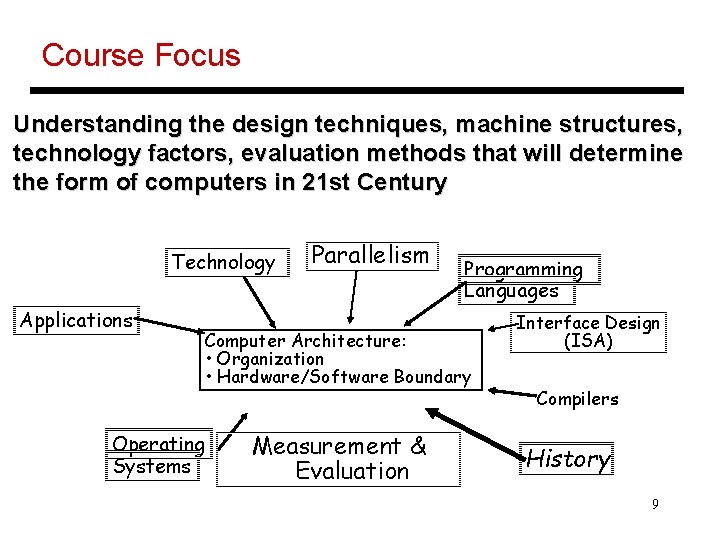 Course Focus

Understanding the design techniques, machine structures, technology factors, evaluation methods that will determine the form of computers in 21st Century

Technology

Parallelism

Programming Languages

Applications

Interface Design (ISA)

Computer Architecture:
• Organization
• Hardware/Software Boundary

Compilers

Operating Systems

Measurement & Evaluation

History

9